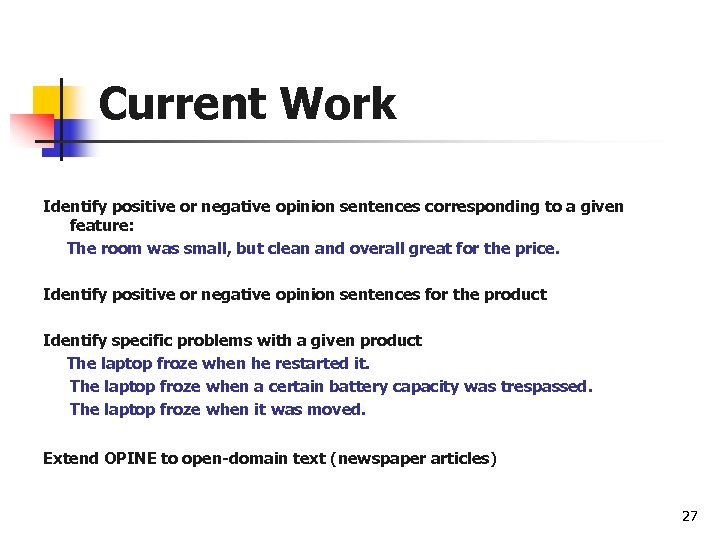 Current Work

Identify positive or negative opinion sentences corresponding to a given feature:

The room was small, but clean and overall great for the price.

Identify positive or negative opinion sentences for the product

Identify specific problems with a given product

The laptop froze when he restarted it.

The laptop froze when a certain battery capacity was trespassed.

The laptop froze when it was moved.

Extend OPINE to open-domain text (newspaper articles)

27